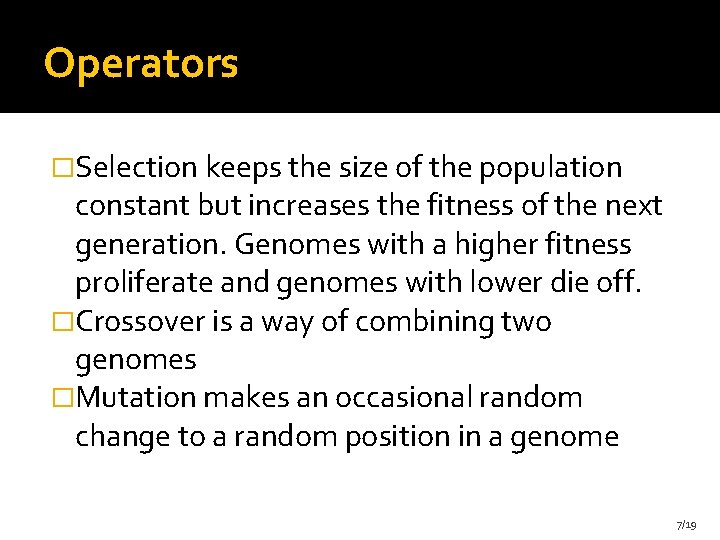 Operators

□Selection keeps the size of the population constant but increases the fitness of the next generation. Genomes with a higher fitness proliferate and genomes with lower die off.
□Crossover is a way of combining two genomes
□Mutation makes an occasional random change to a random position in a genome

7/19